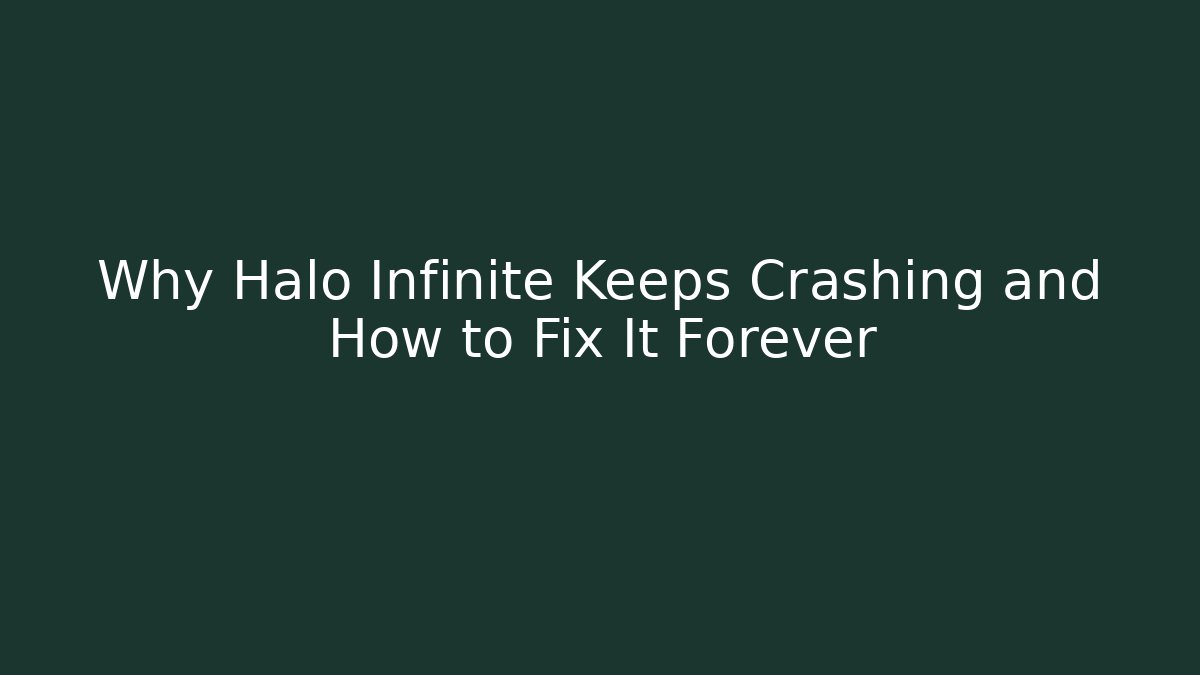 Why Halo Infinite Keeps Crashing and How to Fix It Forever